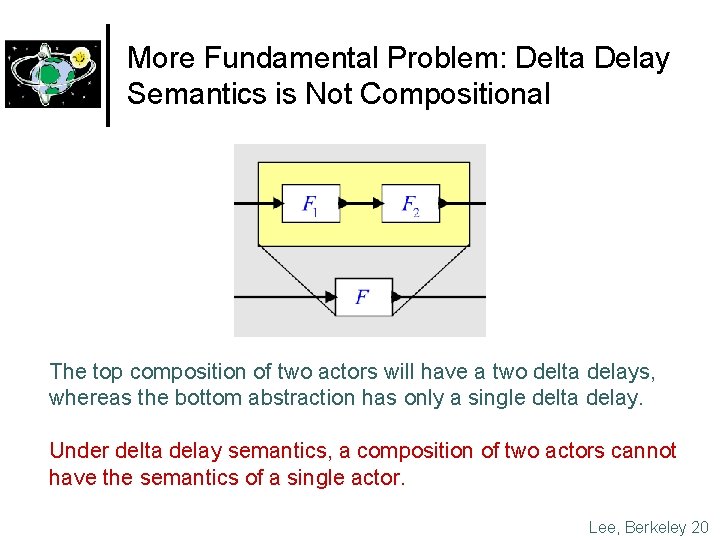 More Fundamental Problem: Delta Delay Semantics is Not Compositional

$F_1$

$F_2$

$F$

The top composition of two actors will have a two delta delays, whereas the bottom abstraction has only a single delta delay.

Under delta delay semantics, a composition of two actors cannot have the semantics of a single actor.

Lee, Berkeley 20